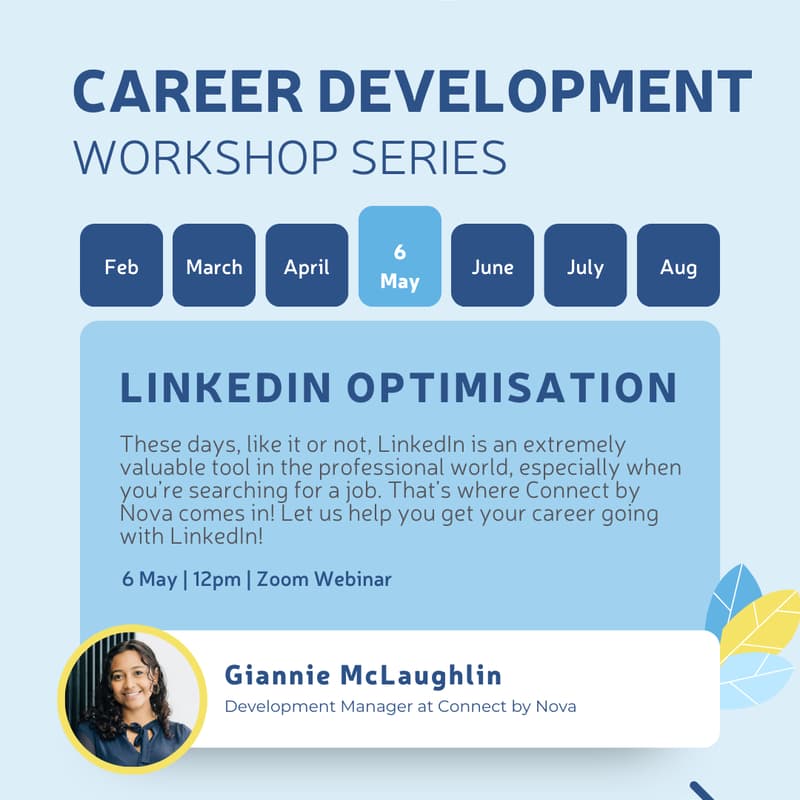 CAREER DEVELOPMENT
WORKSHOP SERIES

Feb
March
April
6 May
June
July
Aug

LINKEDIN OPTIMISATION

These days, like it or not, LinkedIn is an extremely valuable tool in the professional world, especially when you're searching for a job. That's where Connect by Nova comes in! Let us help you get your career going with LinkedIn!

6 May | 12pm | Zoom Webinar

Giannie McLaughlin
Development Manager at Connect by Nova